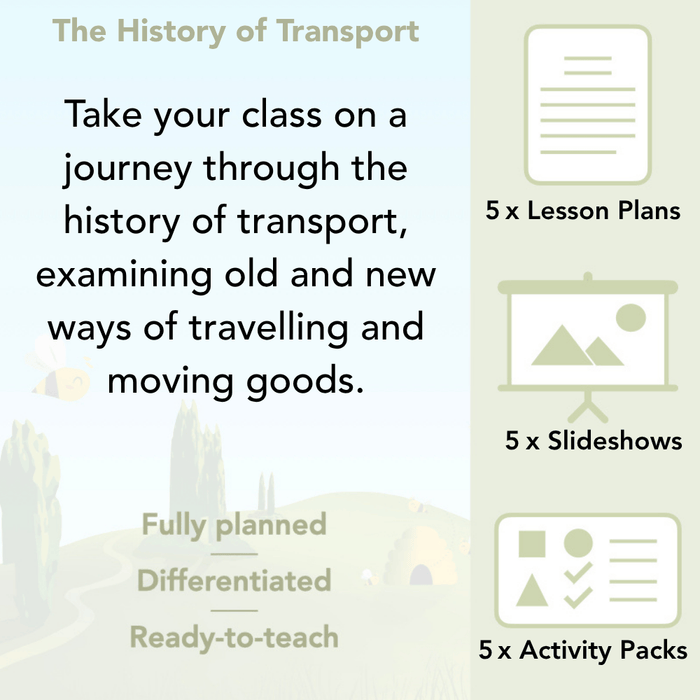 The History of Transport

Take your class on a journey through the history of transport, examining old and new ways of travelling and moving goods.

Fully planned

Differentiated

Ready-to-teach

5 x Lesson Plans

5 x Slideshows

5 x Activity Packs